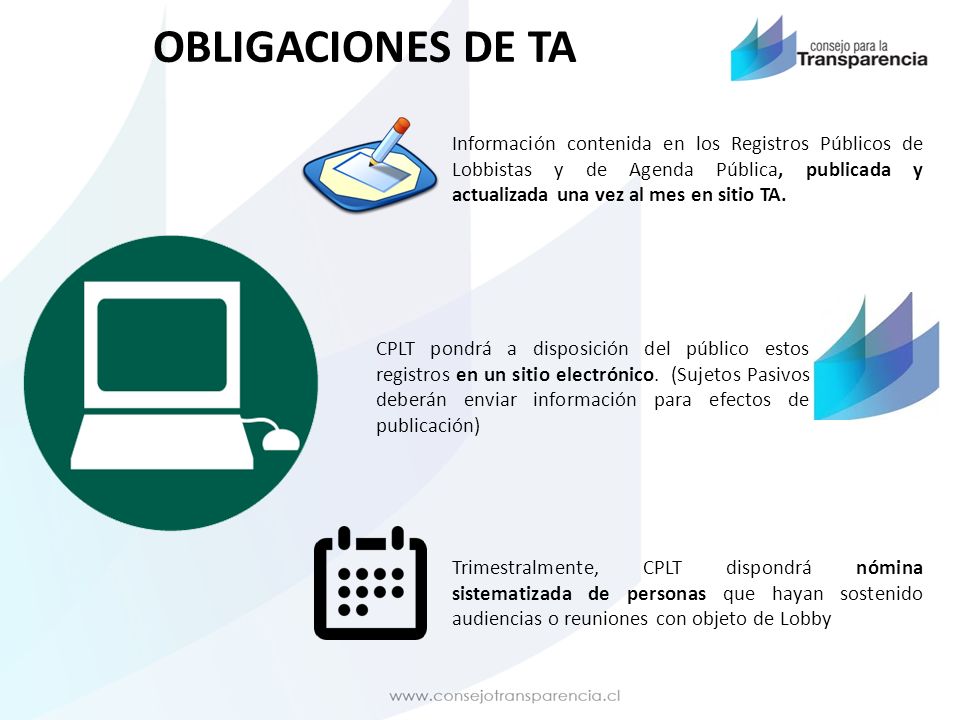 OBLIGACIONES DE TA

consejo para la Transparencia

Información contenida en los Registros Públicos de Lobbistas y de Agenda Pública, publicada y actualizada una vez al mes en sitio TA.

CPLT pondrá a disposición del público estos registros en un sitio electrónico. (Sujetos Pasivos deberán enviar información para efectos de publicación)

Trimestralmente, CPLT dispondrá nómina sistematizada de personas que hayan sostenido audiencias o reuniones con objeto de Lobby

www.consejotransparencia.cl